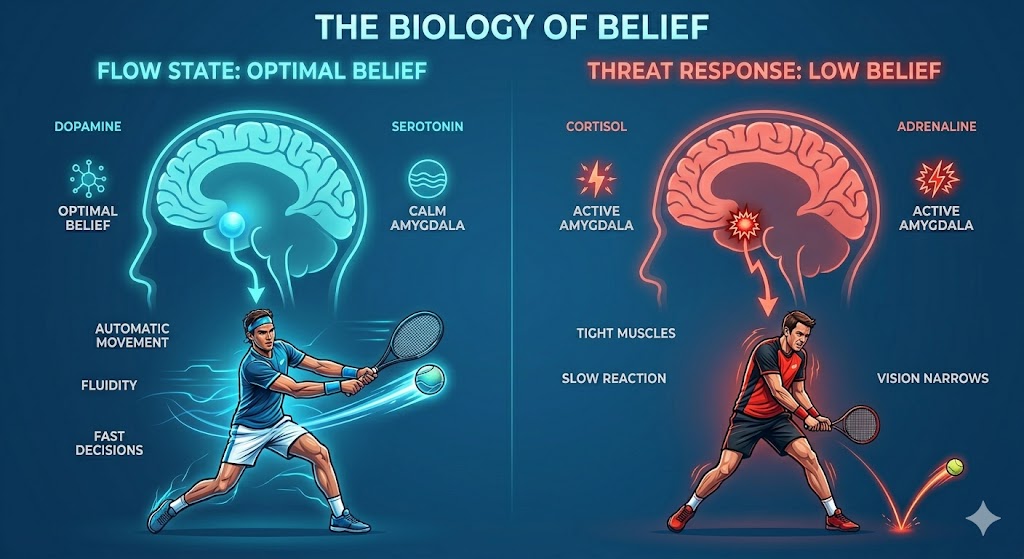 THE BIOLOGY OF BELIEF

FLOW STATE: OPTIMAL BELIEF

DOPAMINE

OPTIMAL BELIEF

SEROTONIN

CALM AMYGDALA

AUTOMATIC MOVEMENT

FLUIDITY

FAST DECISIONS

THREAT RESPONSE: LOW BELIEF

CORTISOL

ACTIVE AMYGDALA

ADRENALINE

ACTIVE AMYGDALA

TIGHT MUSCLES

SLOW REACTION

VISION NARROWS